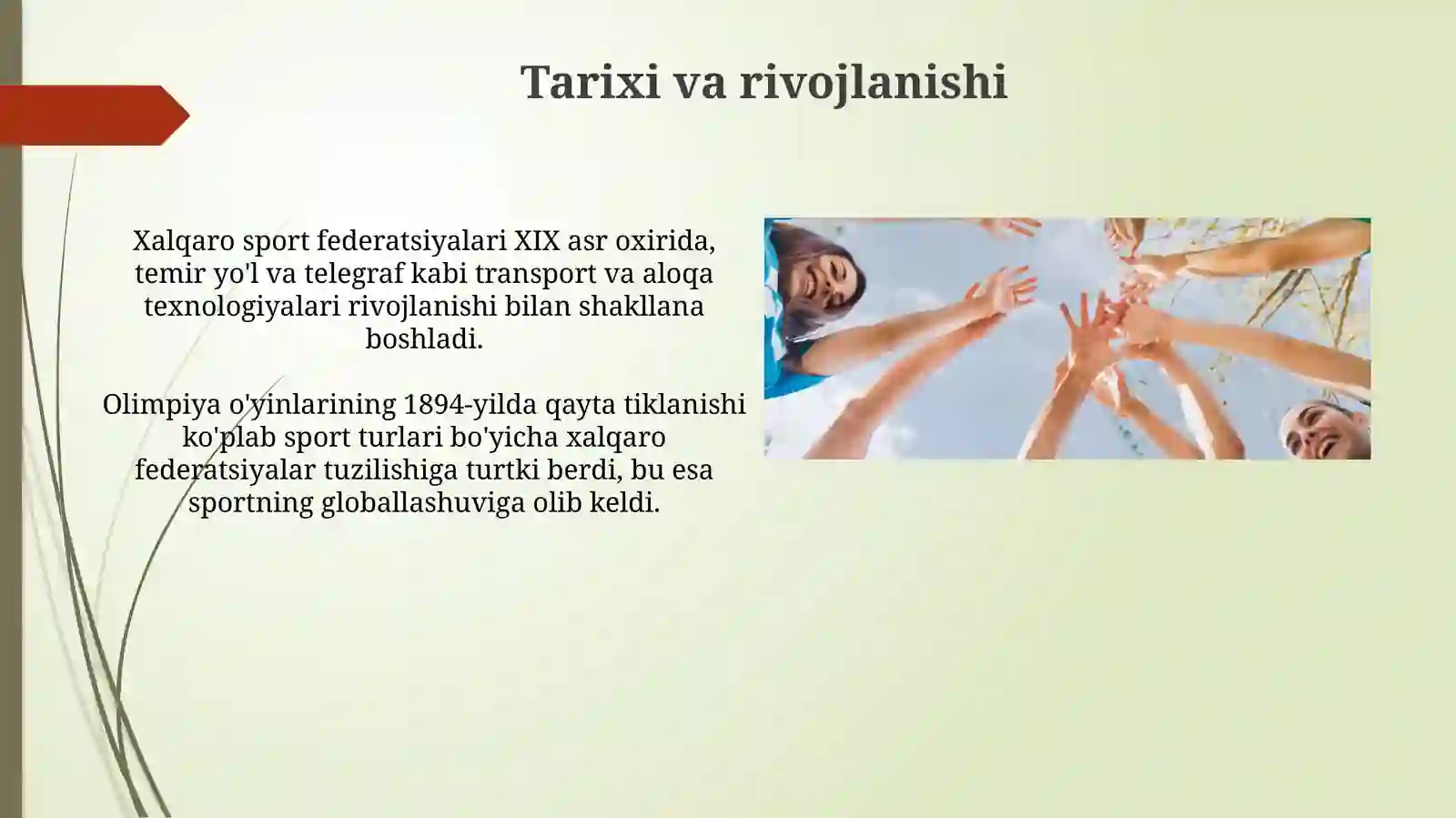 Tarixi va rivojlanishi

Xalqaro sport federatsiyalari XIX asr oxirida, temir yo'l va telegraf kabi transport va aloqa texnologiyalari rivojlanishi bilan shakllana boshladi.

Olimpiya o'yinlarining 1894-yilda qayta tiklanishi ko'plab sport turlari bo'yicha xalqaro federatsiyalar tuzilishiga turtki berdi, bu esa sportning globallashuviga olib keldi.